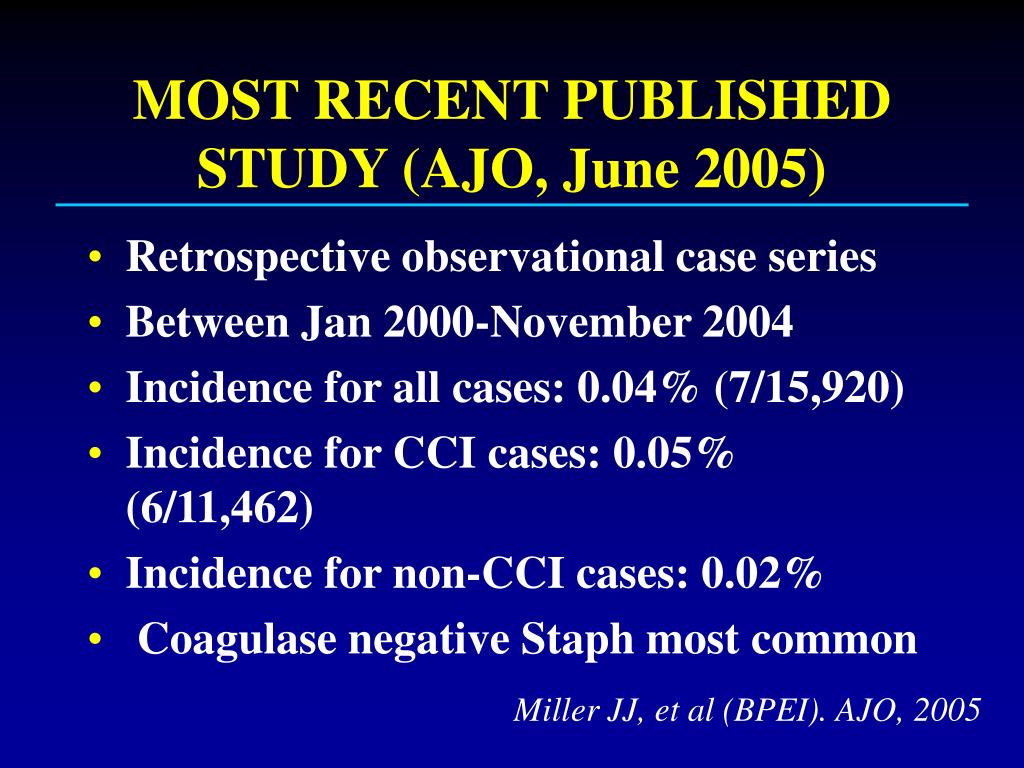 MOST RECENT PUBLISHED STUDY (AJO, June 2005)

• Retrospective observational case series
• Between Jan 2000-November 2004
• Incidence for all cases: 0.04% (7/15,920)
• Incidence for CCI cases: 0.05% (6/11,462)
• Incidence for non-CCI cases: 0.02%
• Coagulase negative Staph most common

Miller JJ, et al (BPEI). AJO, 2005